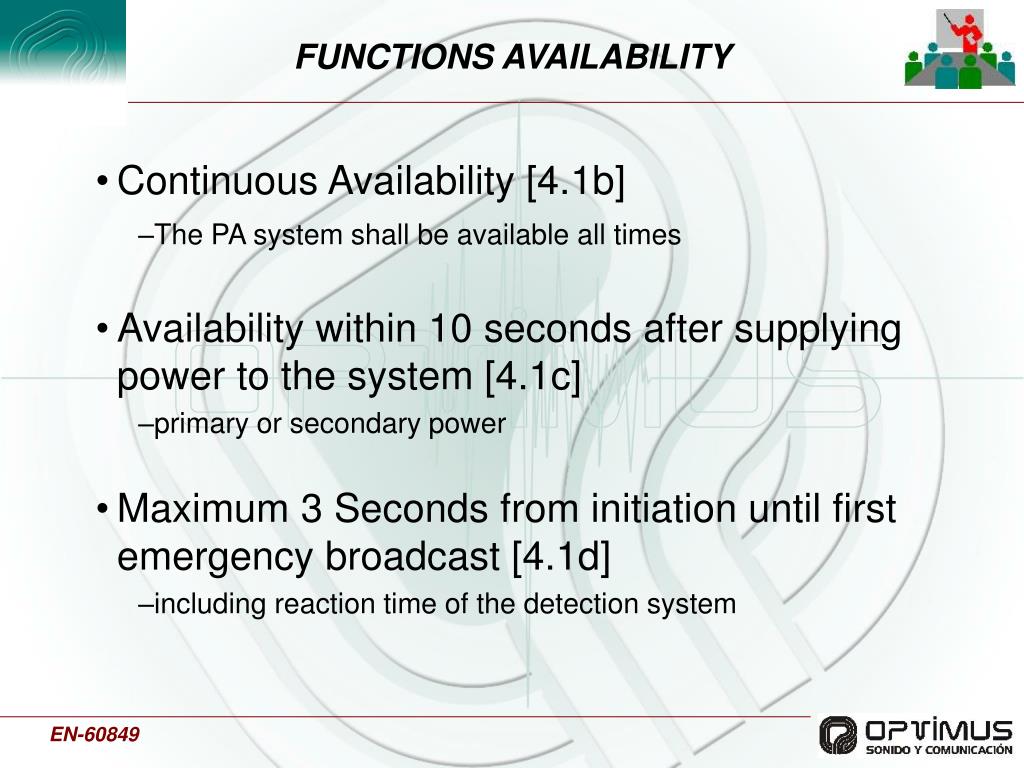 FUNCTIONS AVAILABILITY

• Continuous Availability [4.1b]

–The PA system shall be available all times

• Availability within 10 seconds after supplying power to the system [4.1c]

–primary or secondary power

• Maximum 3 Seconds from initiation until first emergency broadcast [4.1d]

–including reaction time of the detection system

EN-60849

OPTIMUS
SONIDO Y COMUNICACIÓN